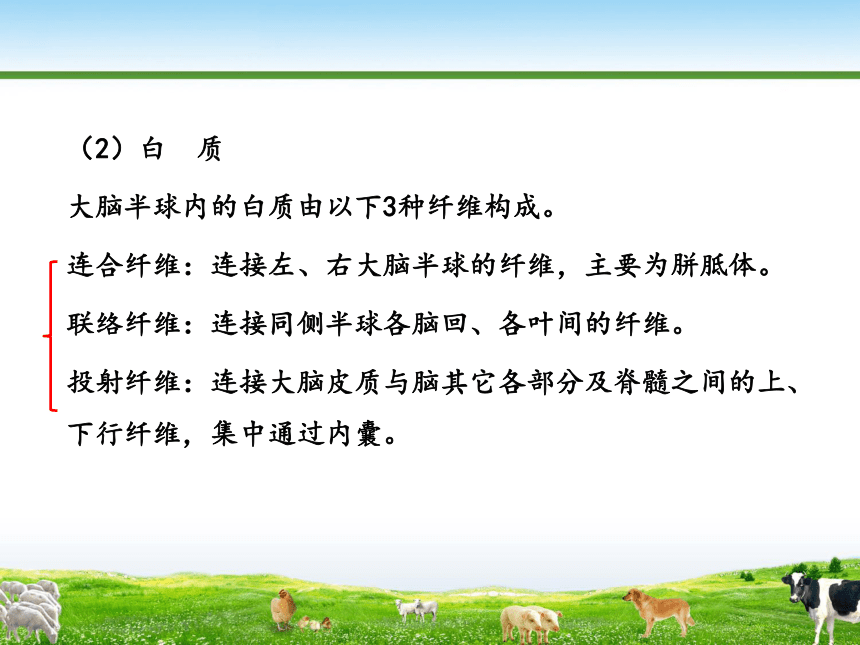 （2）白　质

大脑半球内的白质由以下3种纤维构成。

连合纤维：连接左、右大脑半球的纤维，主要为胼胝体。

联络纤维：连接同侧半球各脑回、各叶间的纤维。

投射纤维：连接大脑皮质与脑其它各部分及脊髓之间的上、下行纤维，集中通过内囊。